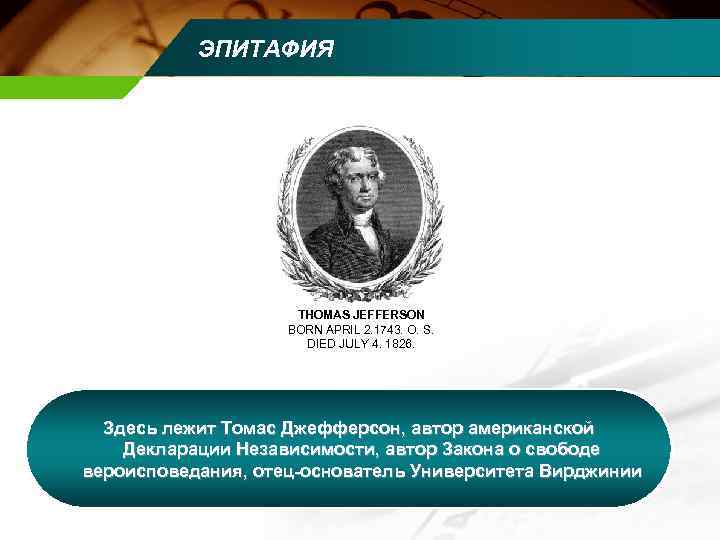 ЭПИТАФИЯ

THOMAS JEFFERSON
BORN APRIL 2.1743. O. S.
DIED JULY 4. 1826.

Здесь лежит Томас Джефферсон, автор американской Декларации Независимости, автор Закона о свободе вероисповедания, отец-основатель Университета Вирджинии